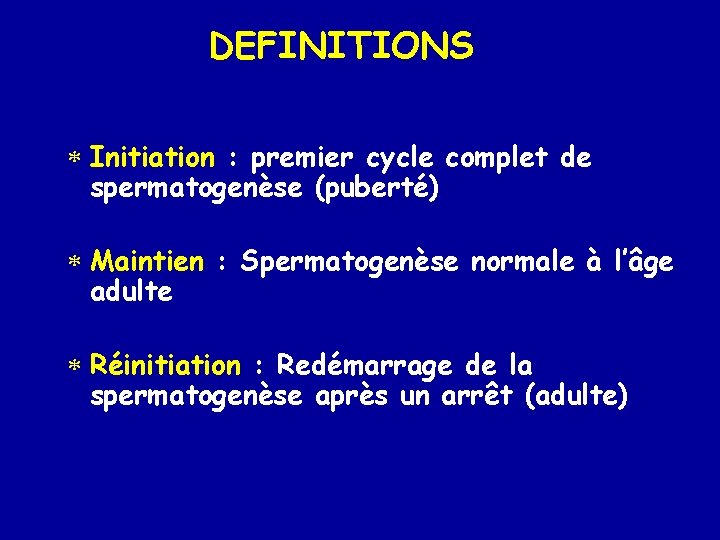 DEFINITIONS

* Initiation : premier cycle complet de spermatogenèse (puberté)

* Maintien : Spermatogenèse normale à l'âge adulte

* Réinitiation : Redémarrage de la spermatogenèse après un arrêt (adulte)